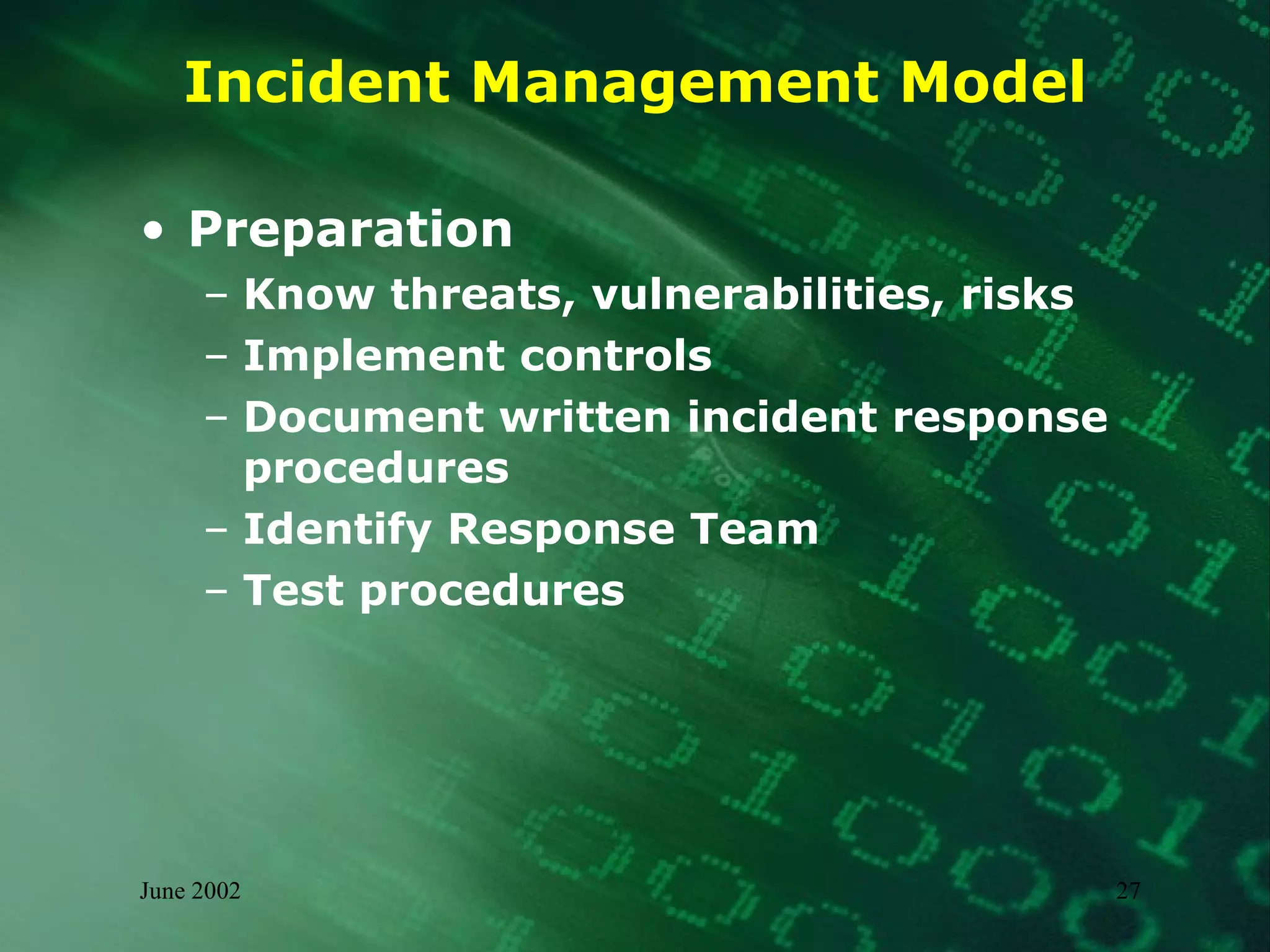 Incident Management Model

• Preparation
  – Know threats, vulnerabilities, risks
  – Implement controls
  – Document written incident response procedures
  – Identify Response Team
  – Test procedures

June 2002

27